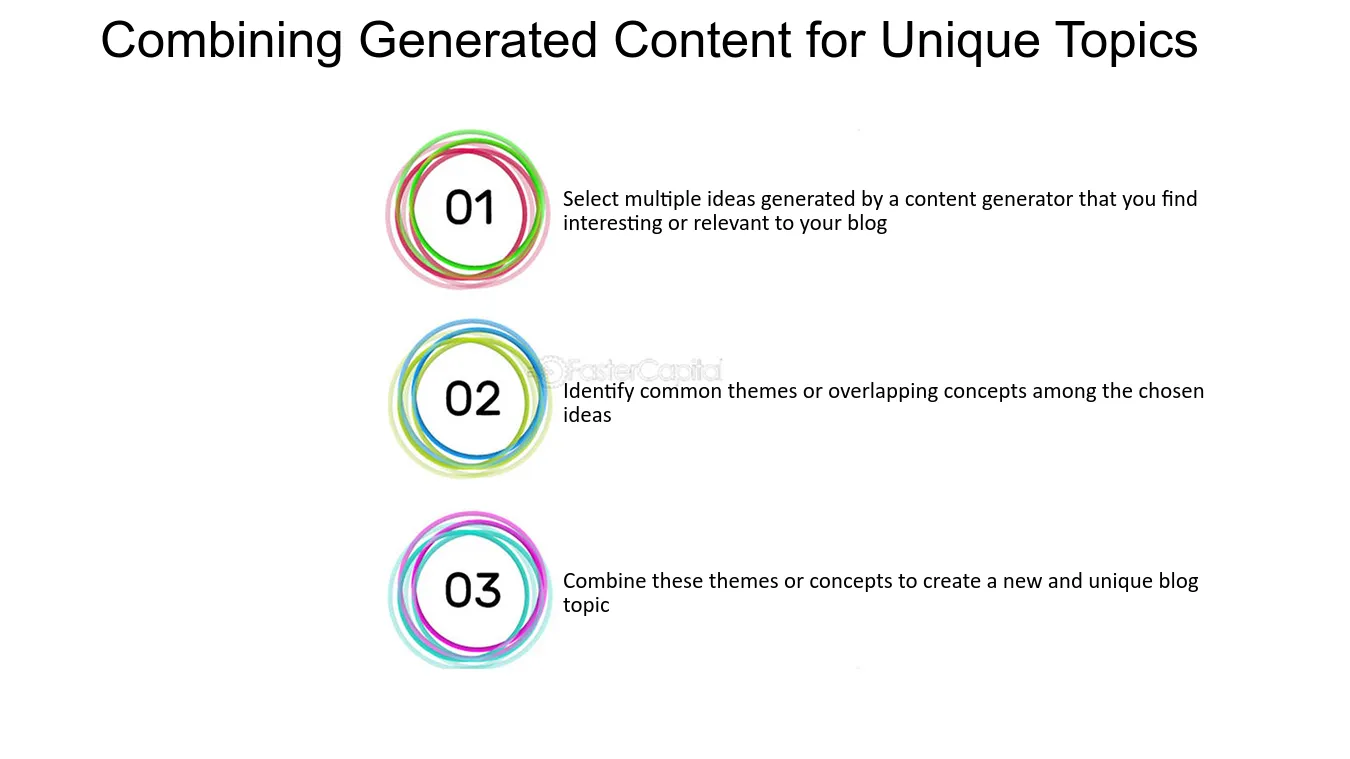 Combining Generated Content for Unique Topics

01

Select multiple ideas generated by a content generator that you find interesting or relevant to your blog

02

Identify common themes or overlapping concepts among the chosen ideas

03

Combine these themes or concepts to create a new and unique blog topic

FasterCapital